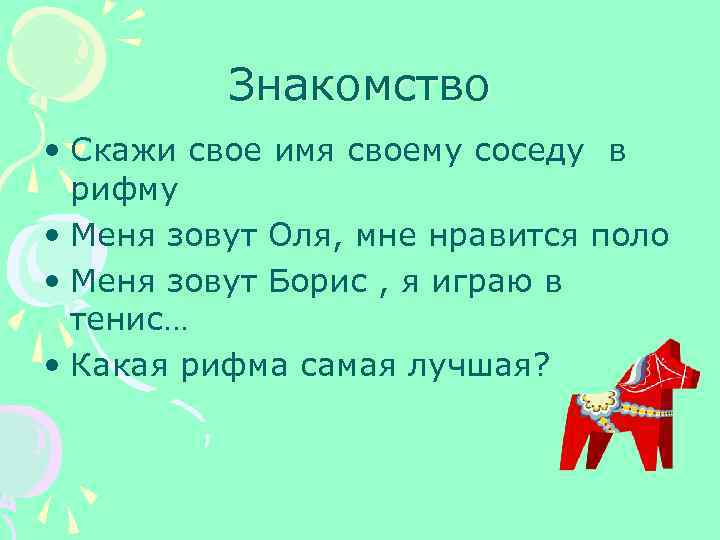 Знакомство

• Скажи свое имя своему соседу в рифму
• Меня зовут Оля, мне нравится поло
• Меня зовут Борис , я играю в тенис…
• Какая рифма самая лучшая?